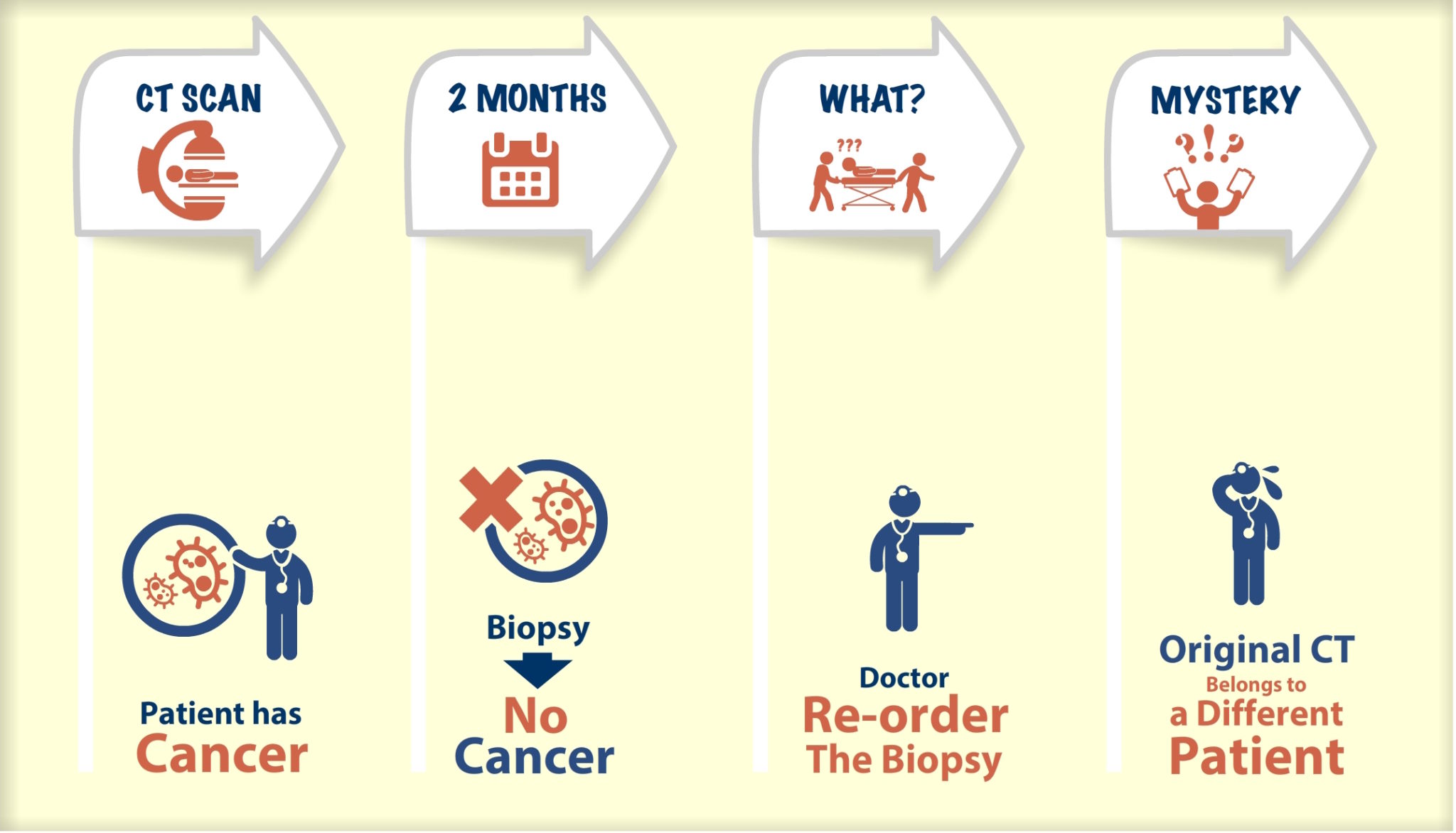 CT SCAN

Patient has
Cancer

2 MONTHS

Biopsy
No
Cancer

WHAT?

???

Doctor
Re-order
The Biopsy

MYSTERY

?!?

Original CT
Belongs to
a Different
Patient